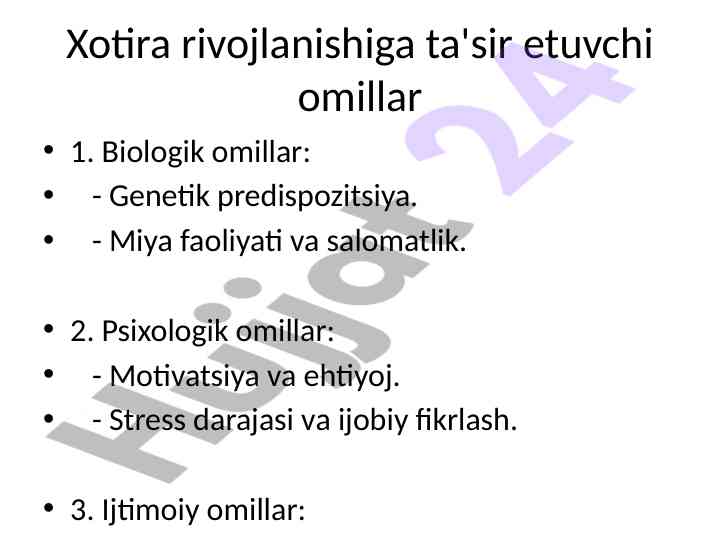 Xotira rivojlanishiga ta'sir etuvchi omillar

• 1. Biologik omillar:
•   - Genetik predispozitsiya.
•   - Miya faoliyati va salomatlik.

• 2. Psixologik omillar:
•   - Motivatsiya va ehtiyoj.
•   - Stress darajasi va ijobiy fikrlash.

• 3. Ijtimoiy omillar:

Hujjat 24